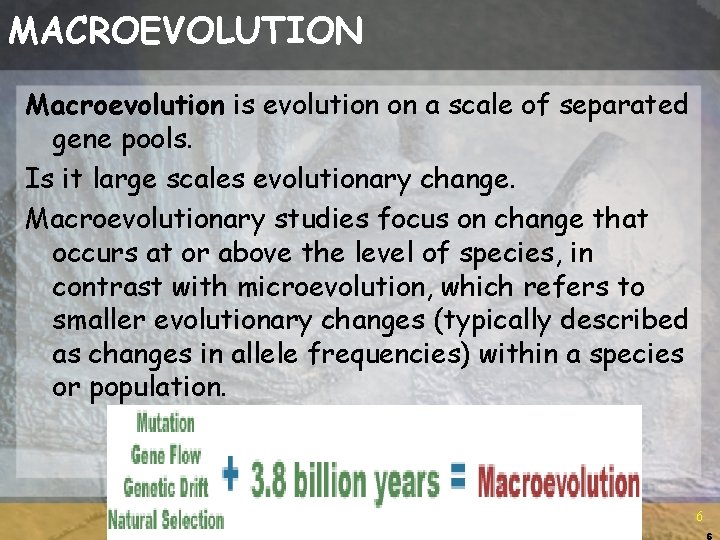 MACROEVOLUTION

Macroevolution is evolution on a scale of separated gene pools.

Is it large scales evolutionary change.

Macroevolutionary studies focus on change that occurs at or above the level of species, in contrast with microevolution, which refers to smaller evolutionary changes (typically described as changes in allele frequencies) within a species or population.

Mutation
Gene Flow
Genetic Drift
Natural Selection

+ 3.8 billion years = Macroevolution

6

6